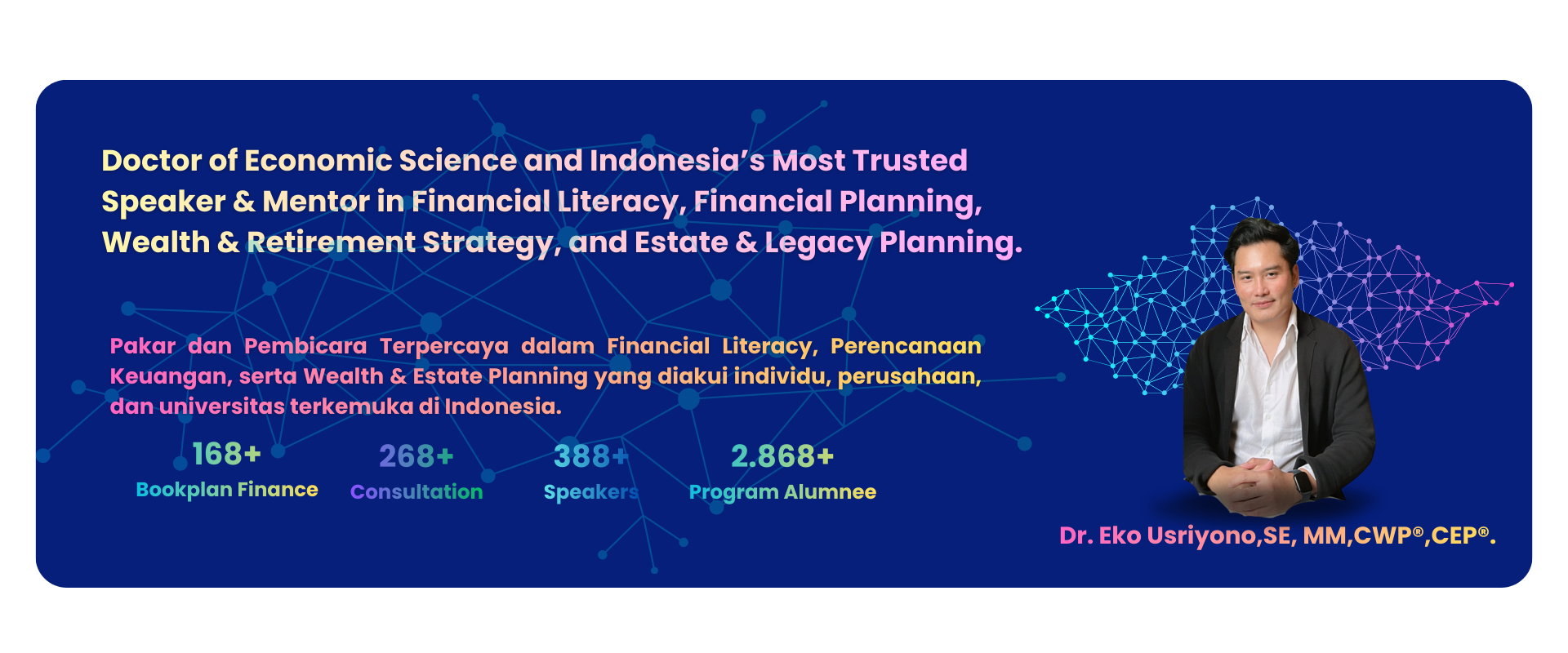 Doctor of Economic Science and Indonesia's Most Trusted Speaker & Mentor in Financial Literacy, Financial Planning, Wealth & Retirement Strategy, and Estate & Legacy Planning.

Pakar dan Pembicara Terpercaya dalam Financial Literacy, Perencanaan Keuangan, serta Wealth & Estate Planning yang diakui individu, perusahaan, dan universitas terkemuka di Indonesia.

168+
Bookplan Finance

268+
Consultation

388+
Speakers

2.868+
Program Alumnee

Dr. Eko Usriyono,SE, MM,CWP®,CEP®.